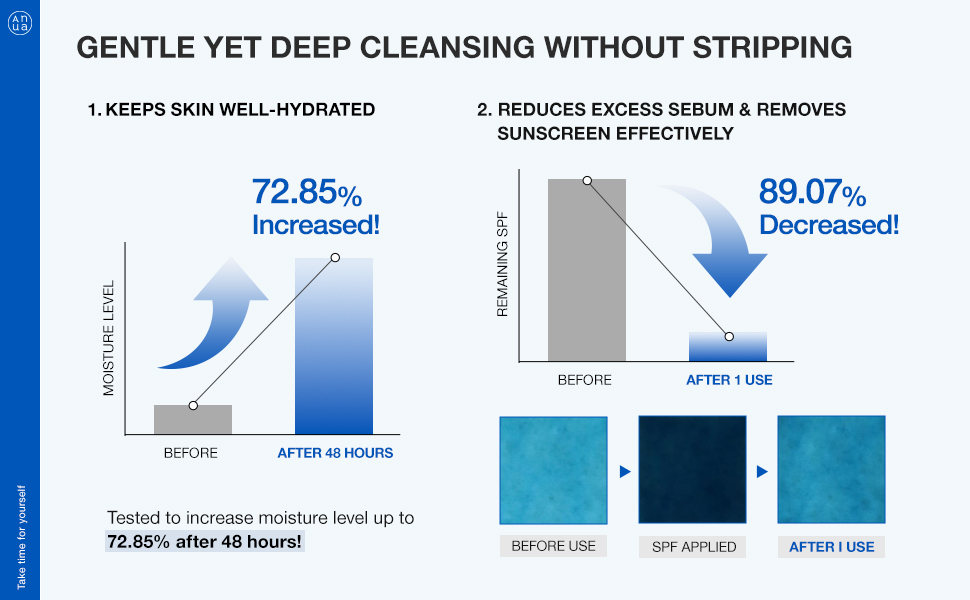 an ua

Take time for yourself

GENTLE YET DEEP CLEANSING WITHOUT STRIPPING

1. KEEPS SKIN WELL-HYDRATED

72.85% Increased!

MOISTURE LEVEL

BEFORE

AFTER 48 HOURS

Tested to increase moisture level up to 72.85% after 48 hours!

2. REDUCES EXCESS SEBUM & REMOVES SUNSCREEN EFFECTIVELY

89.07% Decreased!

REMAINING SPF

BEFORE

AFTER 1 USE

BEFORE USE

SPF APPLIED

AFTER I USE